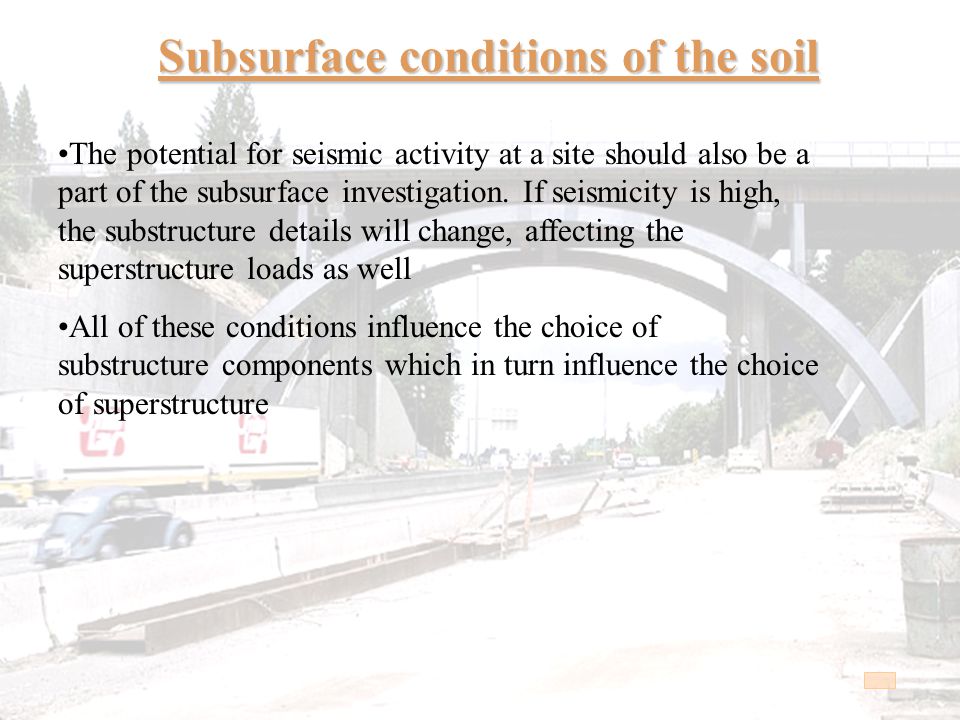 Subsurface conditions of the soil

•The potential for seismic activity at a site should also be a part of the subsurface investigation. If seismicity is high, the substructure details will change, affecting the superstructure loads as well

•All of these conditions influence the choice of substructure components which in turn influence the choice of superstructure